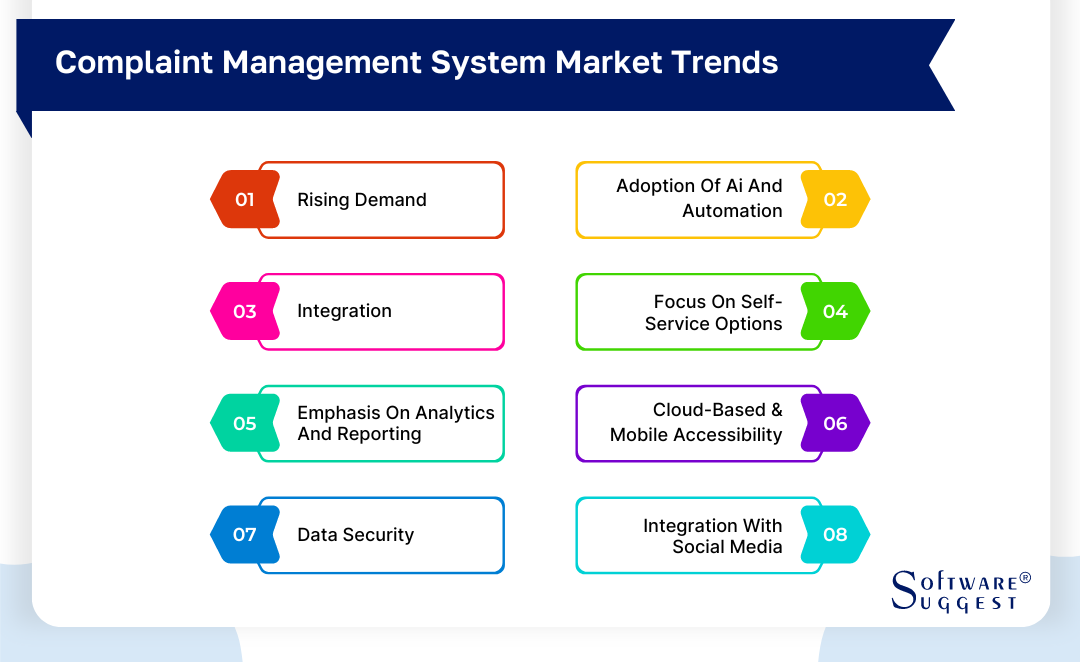 Complaint Management System Market Trends

01 Rising Demand

Adoption Of Ai And Automation 02

03 Integration

Focus On Self-Service Options 04

05 Emphasis On Analytics And Reporting

Cloud-Based & Mobile Accessibility 06

07 Data Security

Integration With Social Media 08

SOFTWARE® SUGGEST